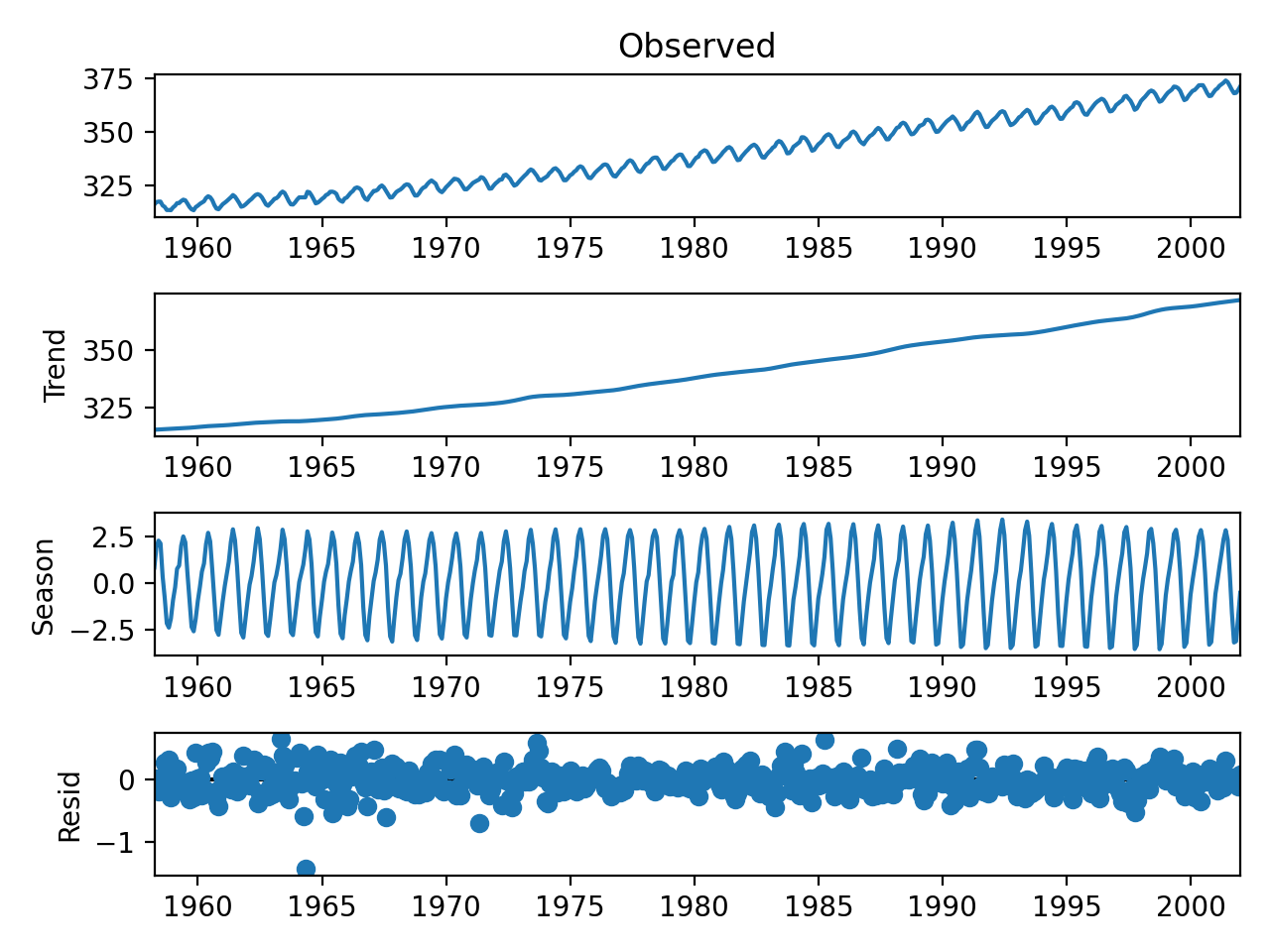 Observed

375
350
325

1960 1965 1970 1975 1980 1985 1990 1995 2000

Trend

350
325

1960 1965 1970 1975 1980 1985 1990 1995 2000

Season

2.5
0.0
−2.5

1960 1965 1970 1975 1980 1985 1990 1995 2000

Resid

0
−1

1960 1965 1970 1975 1980 1985 1990 1995 2000